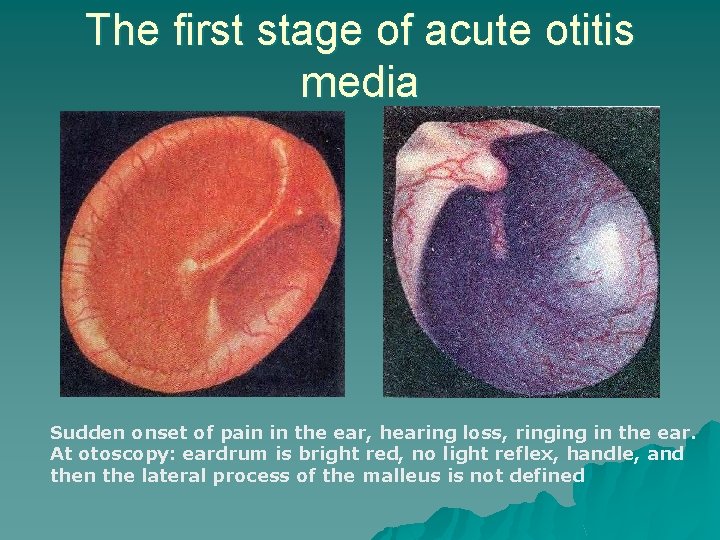 The first stage of acute otitis media

Sudden onset of pain in the ear, hearing loss, ringing in the ear. At otoscopy: eardrum is bright red, no light reflex, handle, and then the lateral process of the malleus is not defined